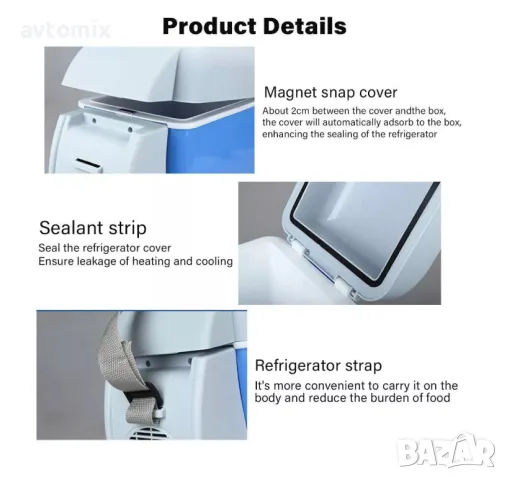 avtomix

Product Details

Magnet snap cover
About 2cm between the cover andthe box, the cover will automatically adsorb to the box, enhancing the sealing of the refrigerator

Sealant strip
Seal the refrigerator cover
Ensure leakage of heating and cooling

Refrigerator strap
It's more convenient to carry it on the body and reduce the burden of food

BAZAR